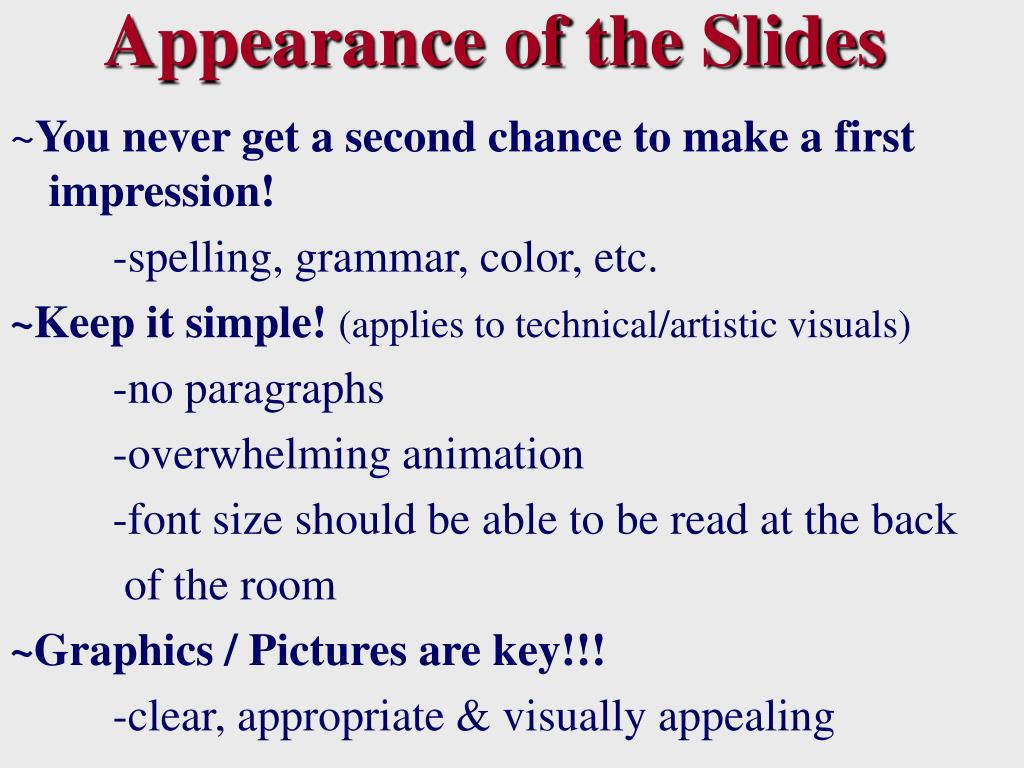 Appearance of the Slides

~You never get a second chance to make a first impression!

-spelling, grammar, color, etc.

~Keep it simple! (applies to technical/artistic visuals)

-no paragraphs

-overwhelming animation

-font size should be able to be read at the back of the room

~Graphics / Pictures are key!!!

-clear, appropriate & visually appealing